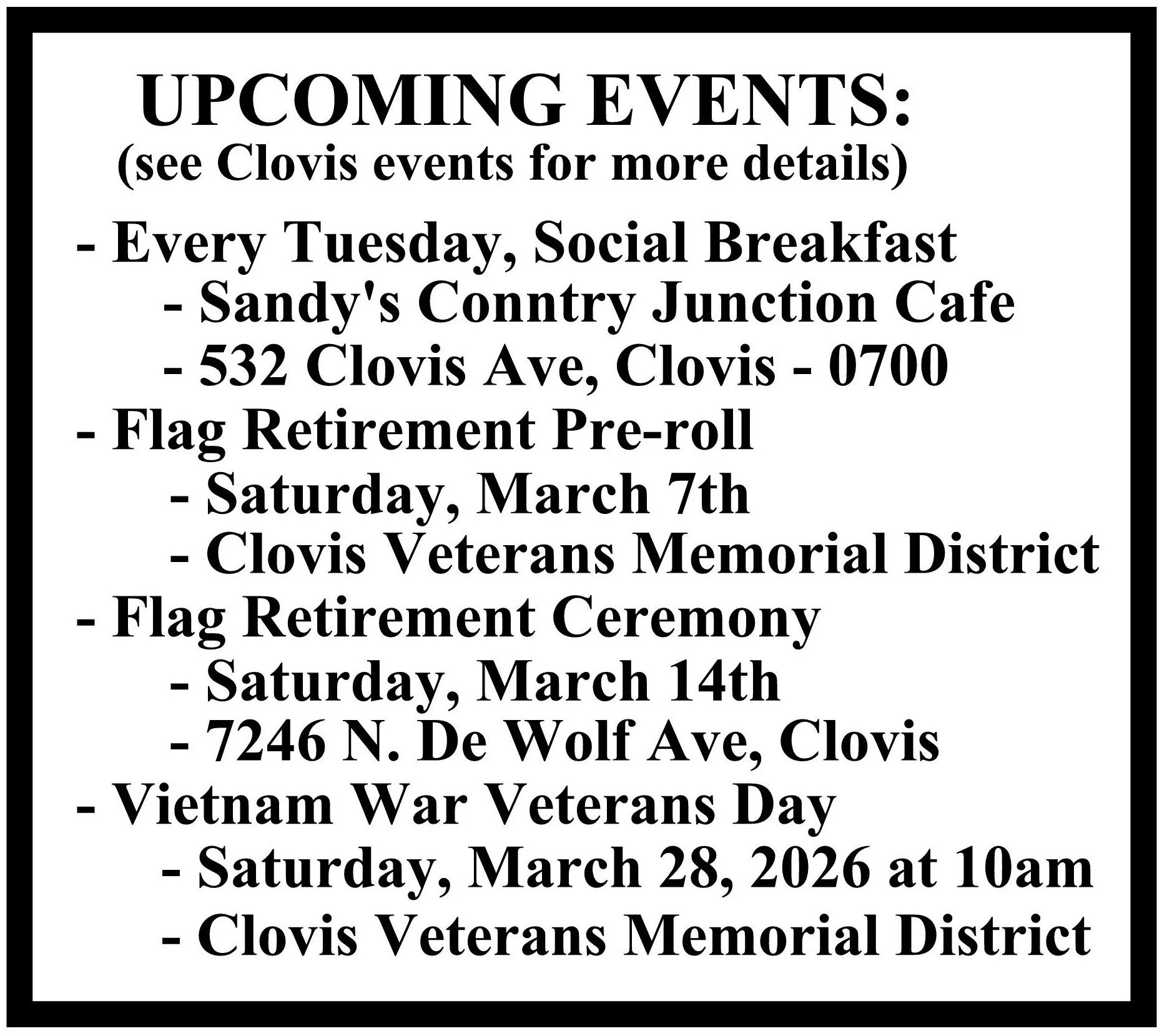 UPCOMING EVENTS:
(see Clovis events for more details)

- Every Tuesday, Social Breakfast
- Sandy's Conntry Junction Cafe
- 532 Clovis Ave, Clovis - 0700
- Flag Retirement Pre-roll
- Saturday, March 7th
- Clovis Veterans Memorial District
- Flag Retirement Ceremony
- Saturday, March 14th
- 7246 N. De Wolf Ave, Clovis
- Vietnam War Veterans Day
- Saturday, March 28, 2026 at 10am
- Clovis Veterans Memorial District